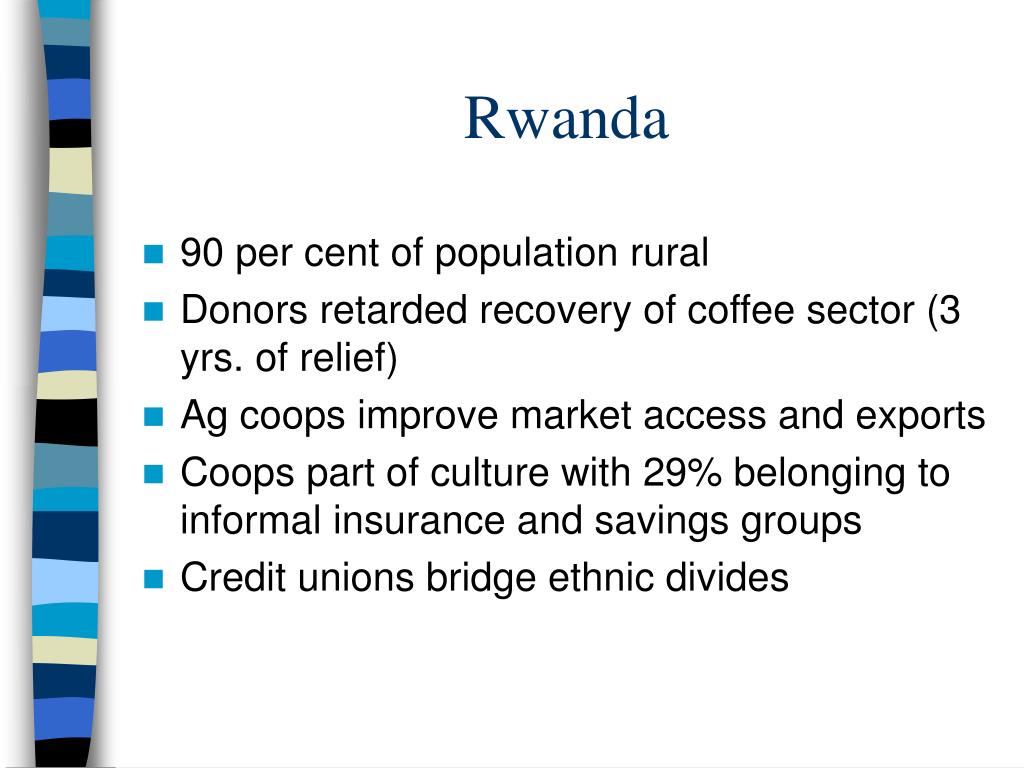 Rwanda

- 90 per cent of population rural
- Donors retarded recovery of coffee sector (3 yrs. of relief)
- Ag coops improve market access and exports
- Coops part of culture with 29% belonging to informal insurance and savings groups
- Credit unions bridge ethnic divides